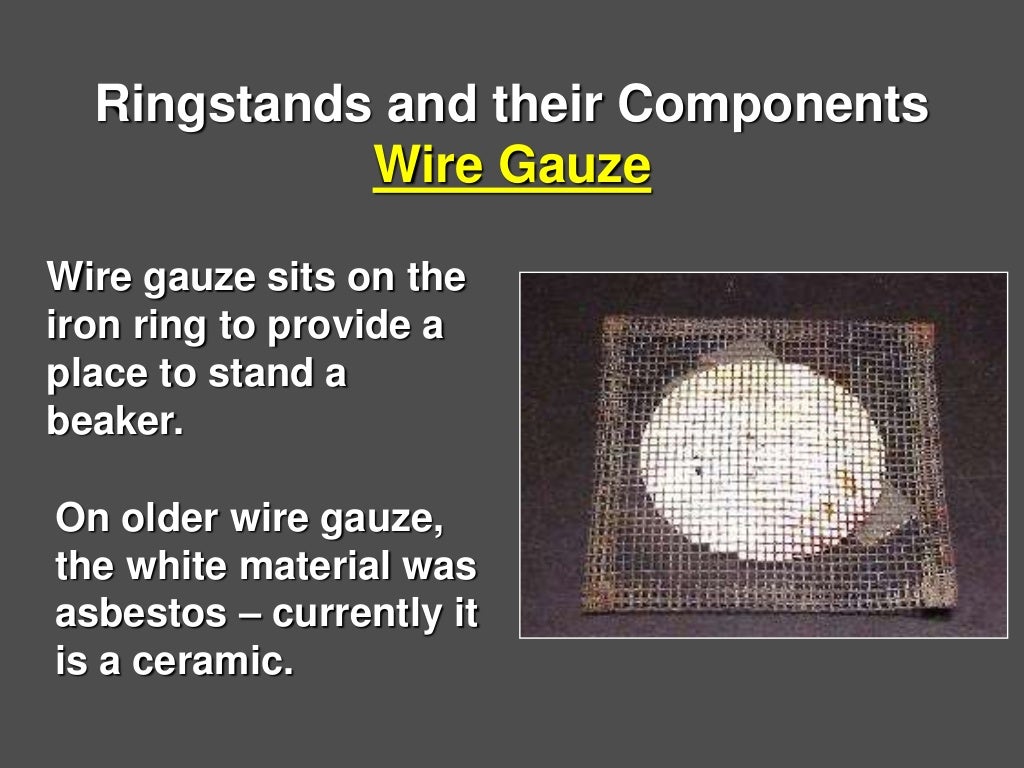 Ringstands and their Components
Wire Gauze

Wire gauze sits on the iron ring to provide a place to stand a beaker.

On older wire gauze, the white material was asbestos – currently it is a ceramic.